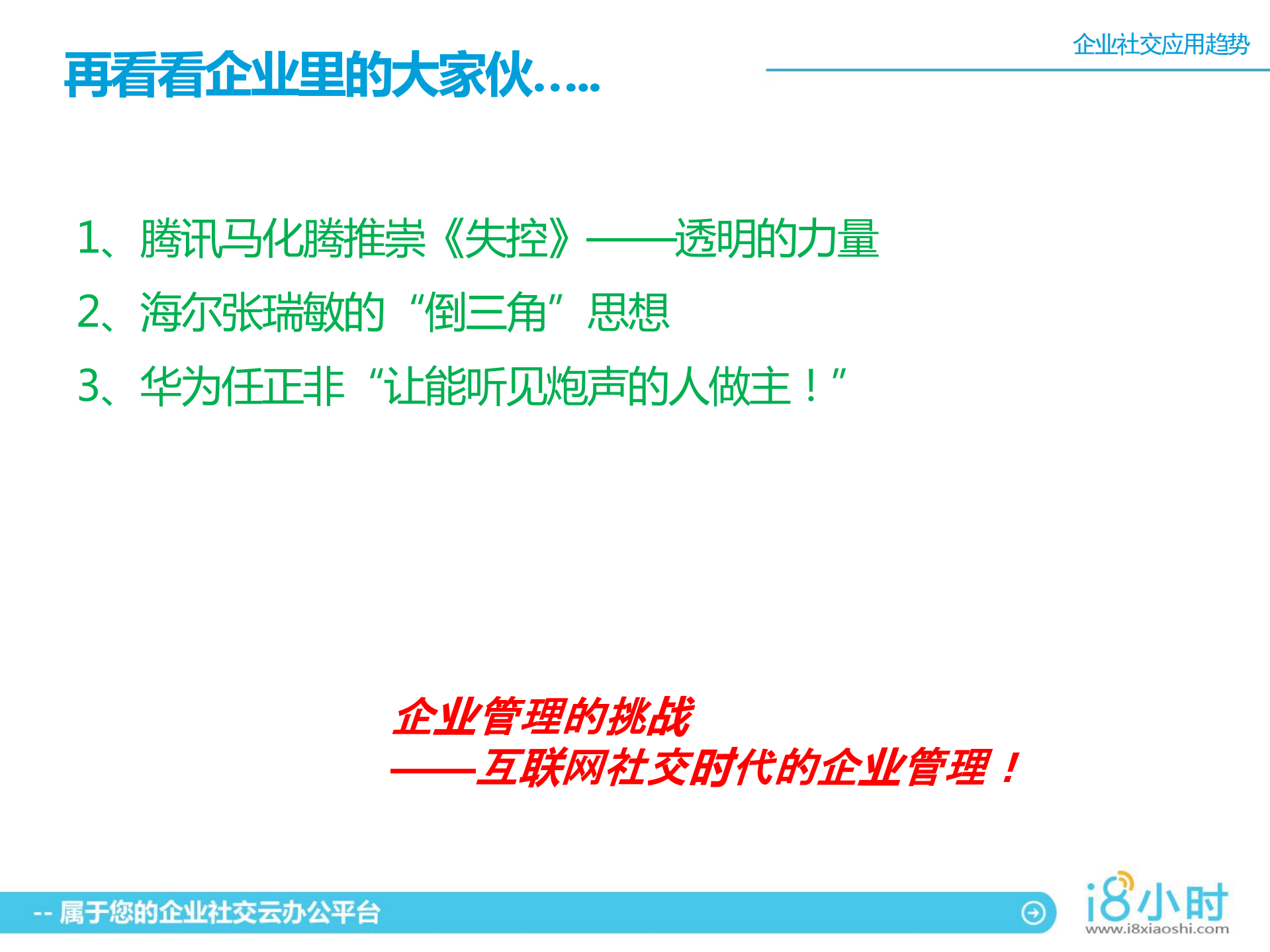 企业社交应用趋势

再看看企业里的大家伙.....

1、腾讯马化腾推崇《失控》——透明的力量

2、海尔张瑞敏的“倒三角”思想

3、华为任正非“让能听见炮声的人做主！”

企业管理的挑战
——互联网社交时代的企业管理！

-- 属于您的企业社交云办公平台

i8小时
www.i8xiaoshi.com